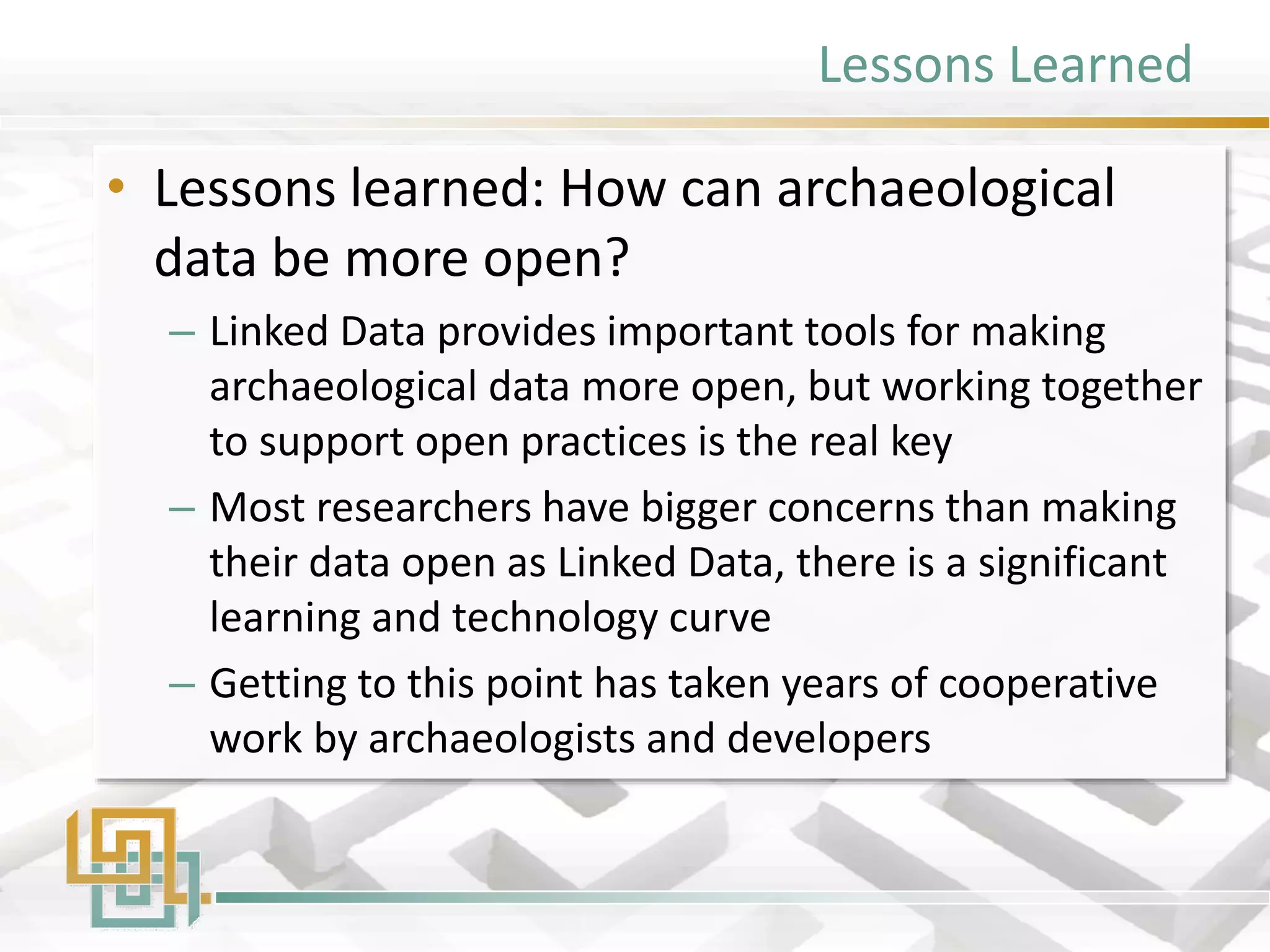 Lessons Learned

• Lessons learned: How can archaeological data be more open?

– Linked Data provides important tools for making archaeological data more open, but working together to support open practices is the real key

– Most researchers have bigger concerns than making their data open as Linked Data, there is a significant learning and technology curve

– Getting to this point has taken years of cooperative work by archaeologists and developers